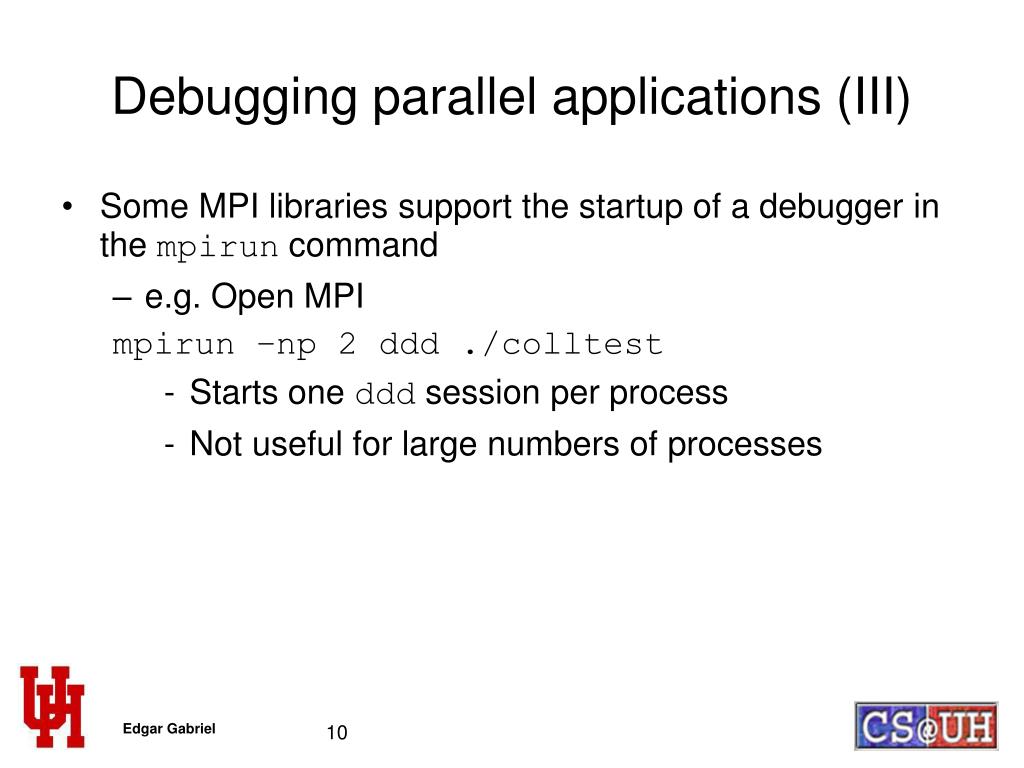 Debugging parallel applications (III)

• Some MPI libraries support the startup of a debugger in the mpirun command

– e.g. Open MPI

mpirun –np 2 ddd ./colltest

- Starts one ddd session per process

- Not useful for large numbers of processes

UH

Edgar Gabriel

10

CS@UH